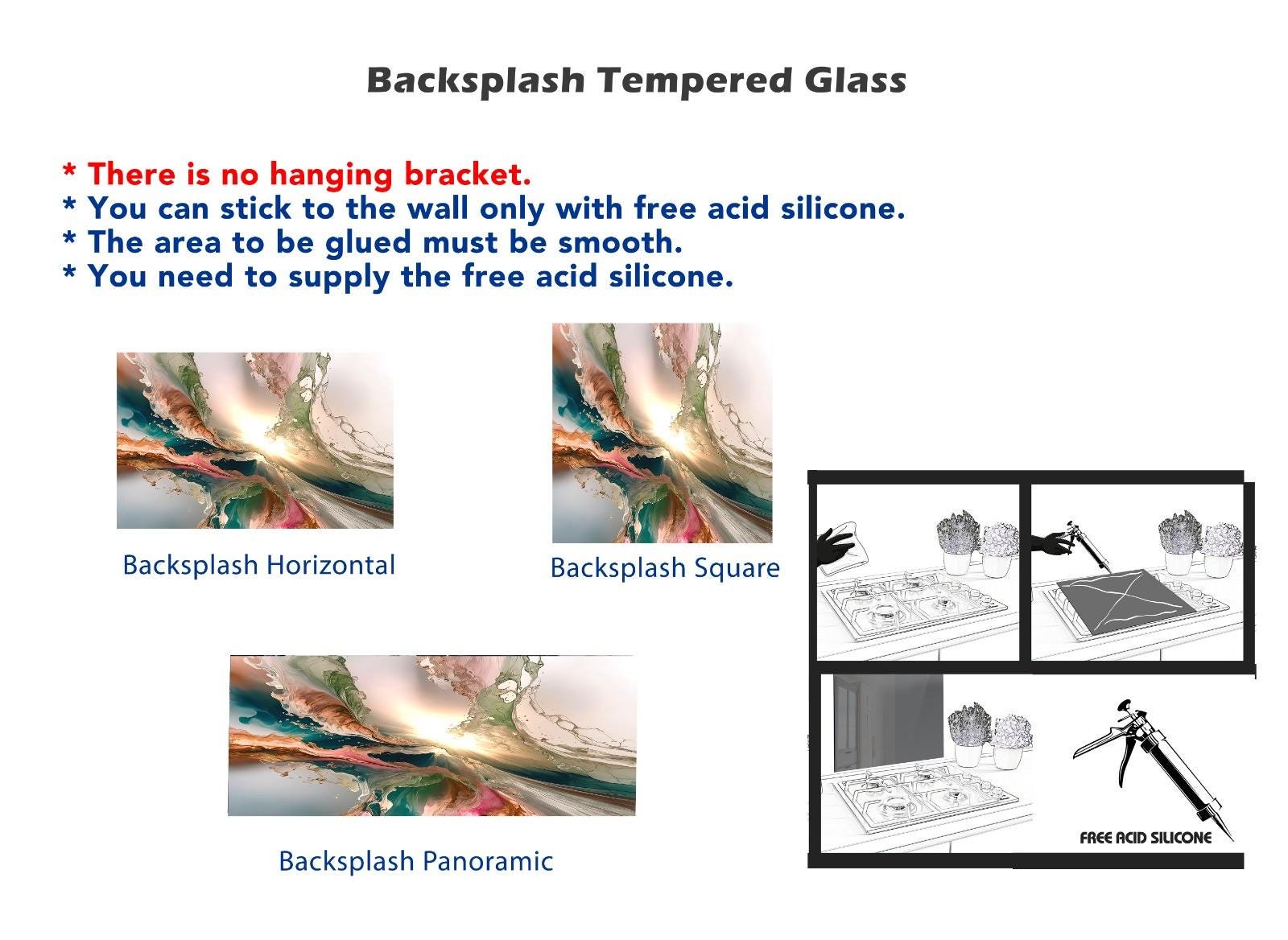 Backsplash Tempered Glass

* There is no hanging bracket.
* You can stick to the wall only with free acid silicone.
* The area to be glued must be smooth.
* You need to supply the free acid silicone.

Backsplash Horizontal

Backsplash Square

Backsplash Panoramic

FREE ACID SILICONE